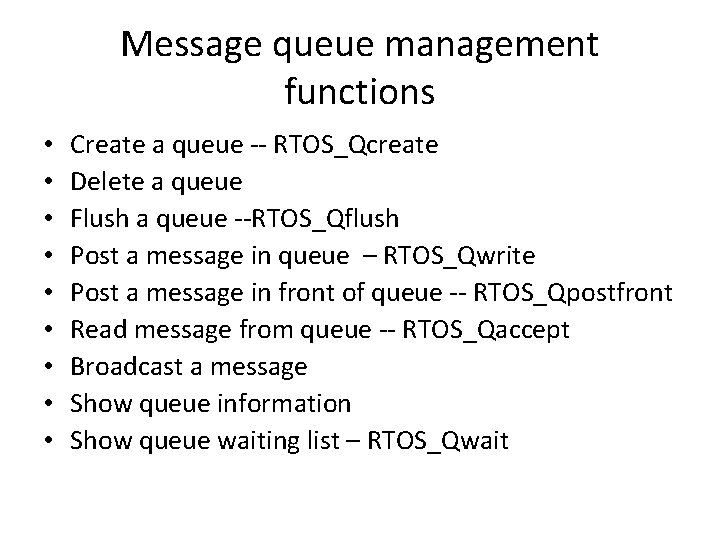 Message queue management functions

• Create a queue -- RTOS_Qcreate
• Delete a queue
• Flush a queue --RTOS_Qflush
• Post a message in queue – RTOS_Qwrite
• Post a message in front of queue -- RTOS_Qpostfront
• Read message from queue -- RTOS_Qaccept
• Broadcast a message
• Show queue information
• Show queue waiting list – RTOS_Qwait